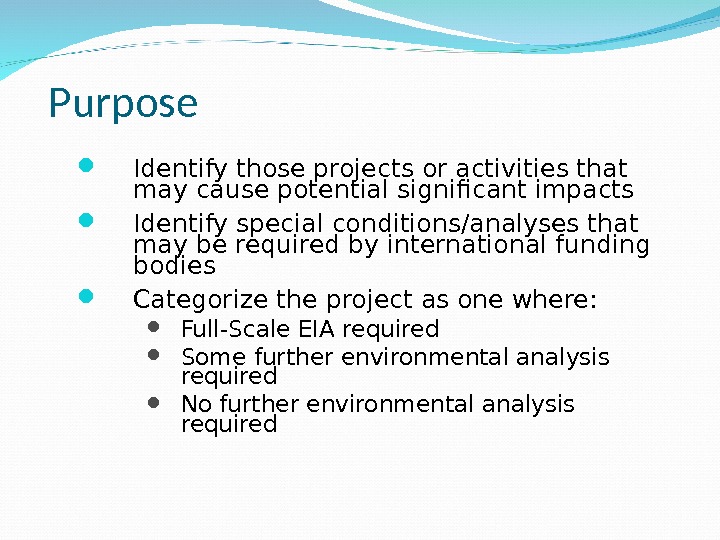 Purpose

- Identify those projects or activities that may cause potential significant impacts
- Identify special conditions/analyses that may be required by international funding bodies
- Categorize the project as one where:
  - Full-Scale EIA required
  - Some further environmental analysis required
  - No further environmental analysis required